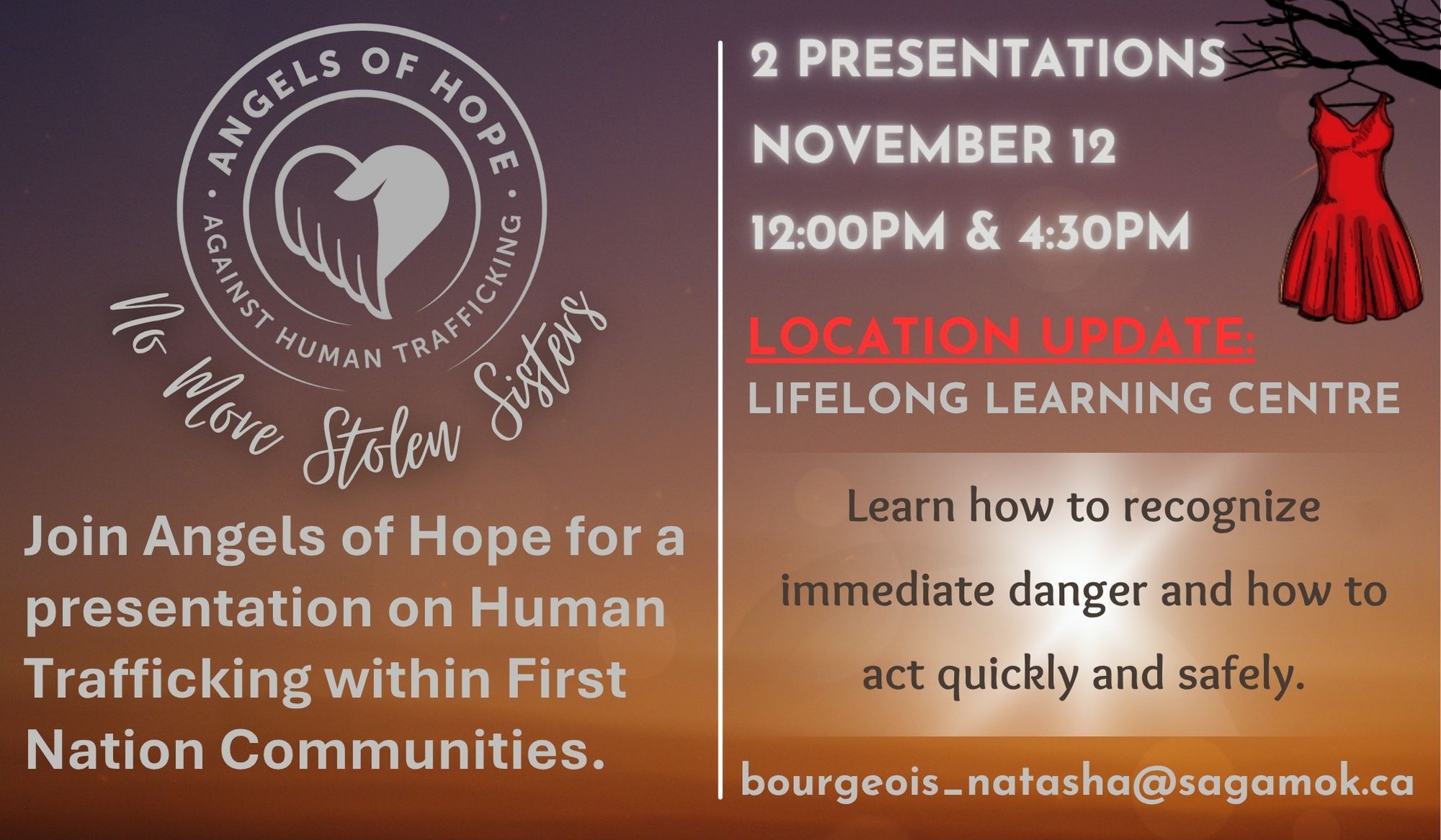 ANGELS OF HOPE
AGAINST HUMAN TRAFFICKING
No More Stolen Sisters

Join Angels of Hope for a presentation on Human Trafficking within First Nation Communities.

2 PRESENTATIONS
NOVEMBER 12
12:00PM & 4:30PM

LOCATION UPDATE:
LIFELONG LEARNING CENTRE

Learn how to recognize immediate danger and how to act quickly and safely.

bourgeois_natasha@sagamok.ca